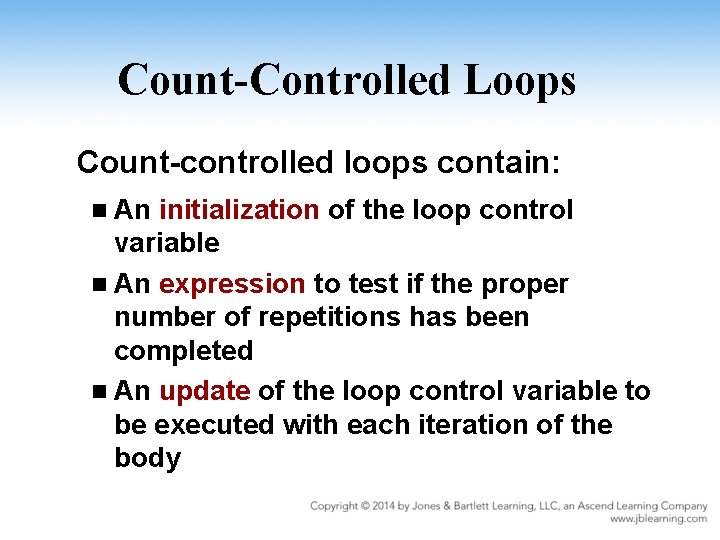 Count-Controlled Loops

Count-controlled loops contain:

■ An initialization of the loop control variable

■ An expression to test if the proper number of repetitions has been completed

■ An update of the loop control variable to be executed with each iteration of the body

Copyright © 2014 by Jones & Bartlett Learning, LLC, an Ascend Learning Company
www.jblearning.com